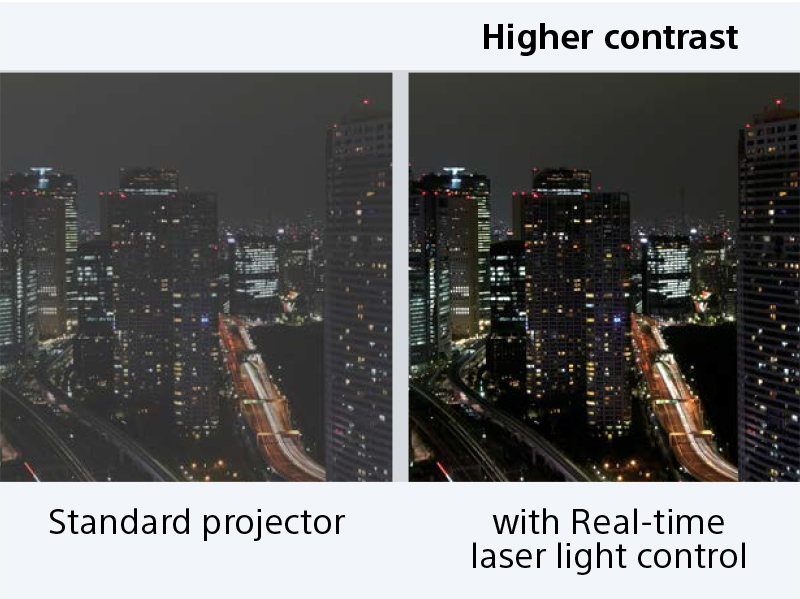 Higher contrast

Standard projector

with Real-time laser light control